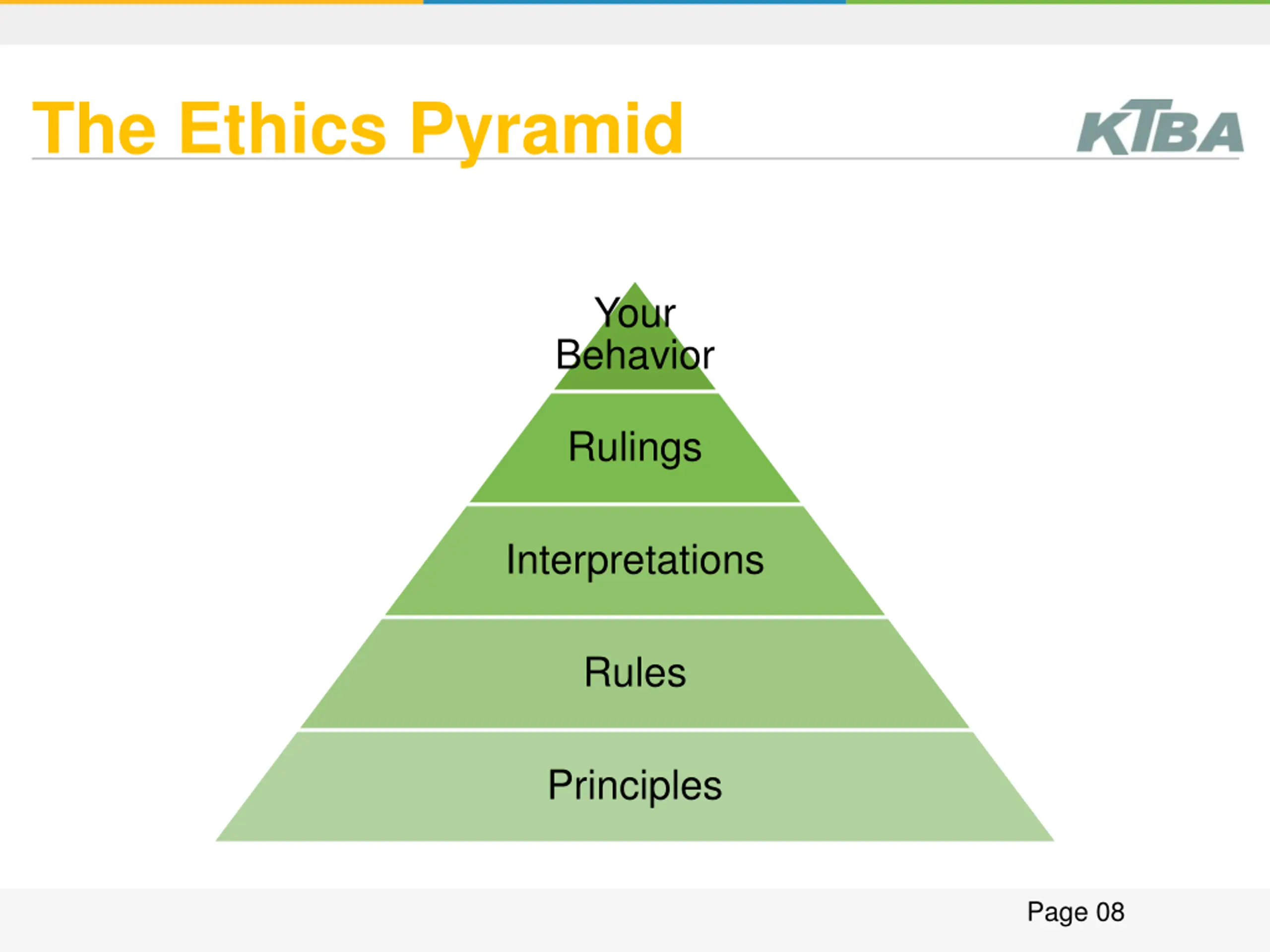 The Ethics Pyramid

KTBA

Your Behavior

Rulings

Interpretations

Rules

Principles

Page 08